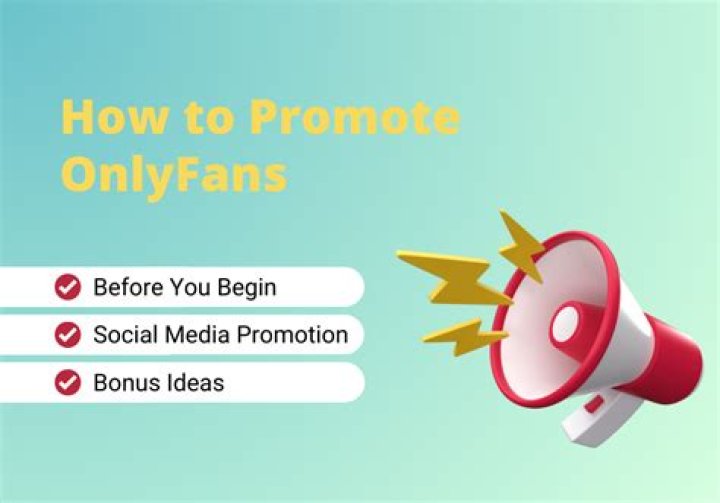 How to Promote OnlyFans

Before You Begin

Social Media Promotion

Bonus Ideas